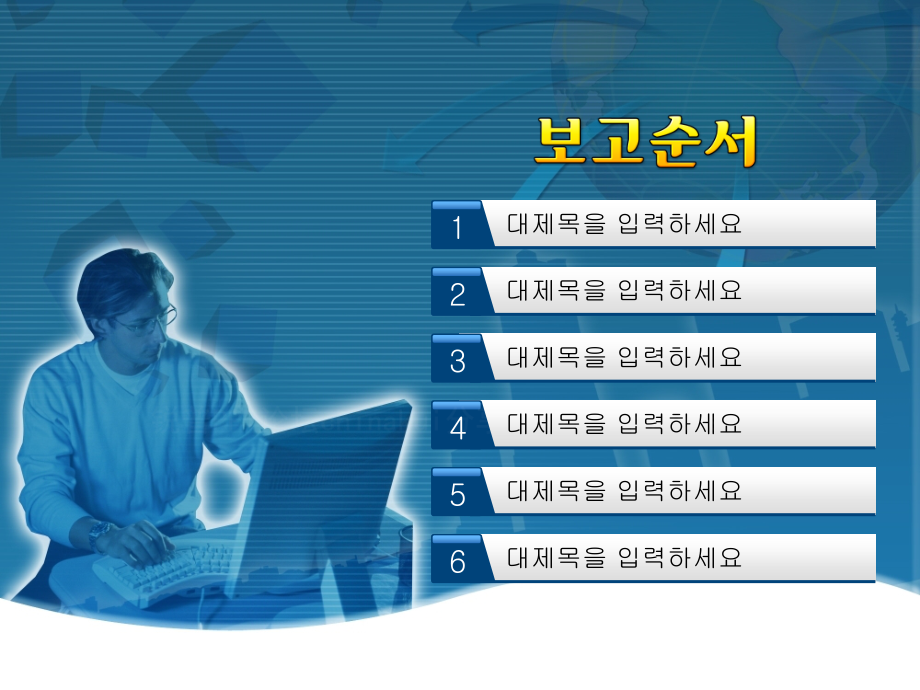 보고순서

1 대제목을 입력하세요

2 대제목을 입력하세요

3 대제목을 입력하세요

4 대제목을 입력하세요

5 대제목을 입력하세요

6 대제목을 입력하세요